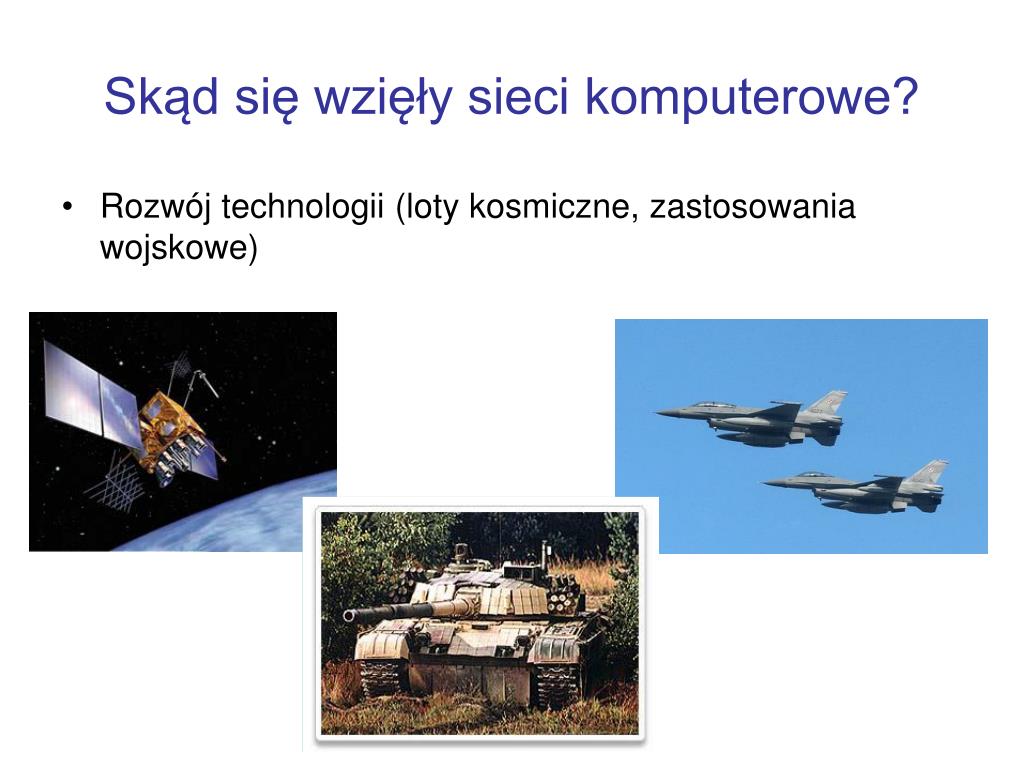 Skąd się wzięły sieci komputerowe?

• Rozwój technologii (loty kosmiczne, zastosowania wojskowe)